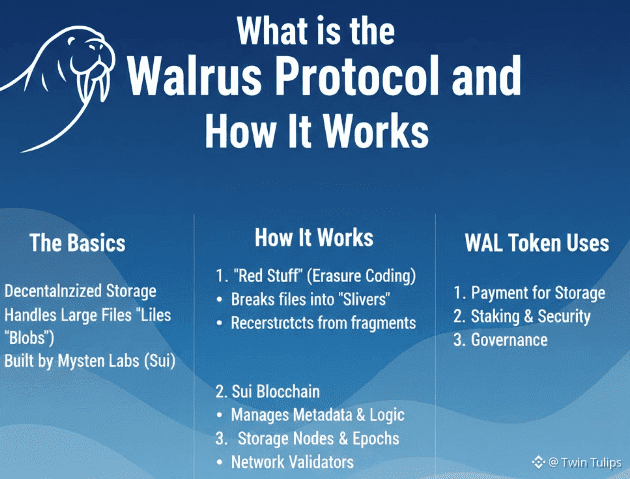 What is the Walrus Protocol and How It Works

The Basics

Decentalnzized Storage
Handles Large Files "Liles "Blobs")
Built by Mysten Labs (Sui)

How It Works

1. "Red Stuff" (Erasure Coding)
• Breaks files into "Slivers"
• Recerstrctcts from fragments

2. Sui Blocchain
• Manages Metadata & Logic
3. Storage Nodes & Epochs
• Network Validators

WAL Token Uses

1. Payment for Storage
2. Staking & Security
3. Governance

@ Twin Tulips